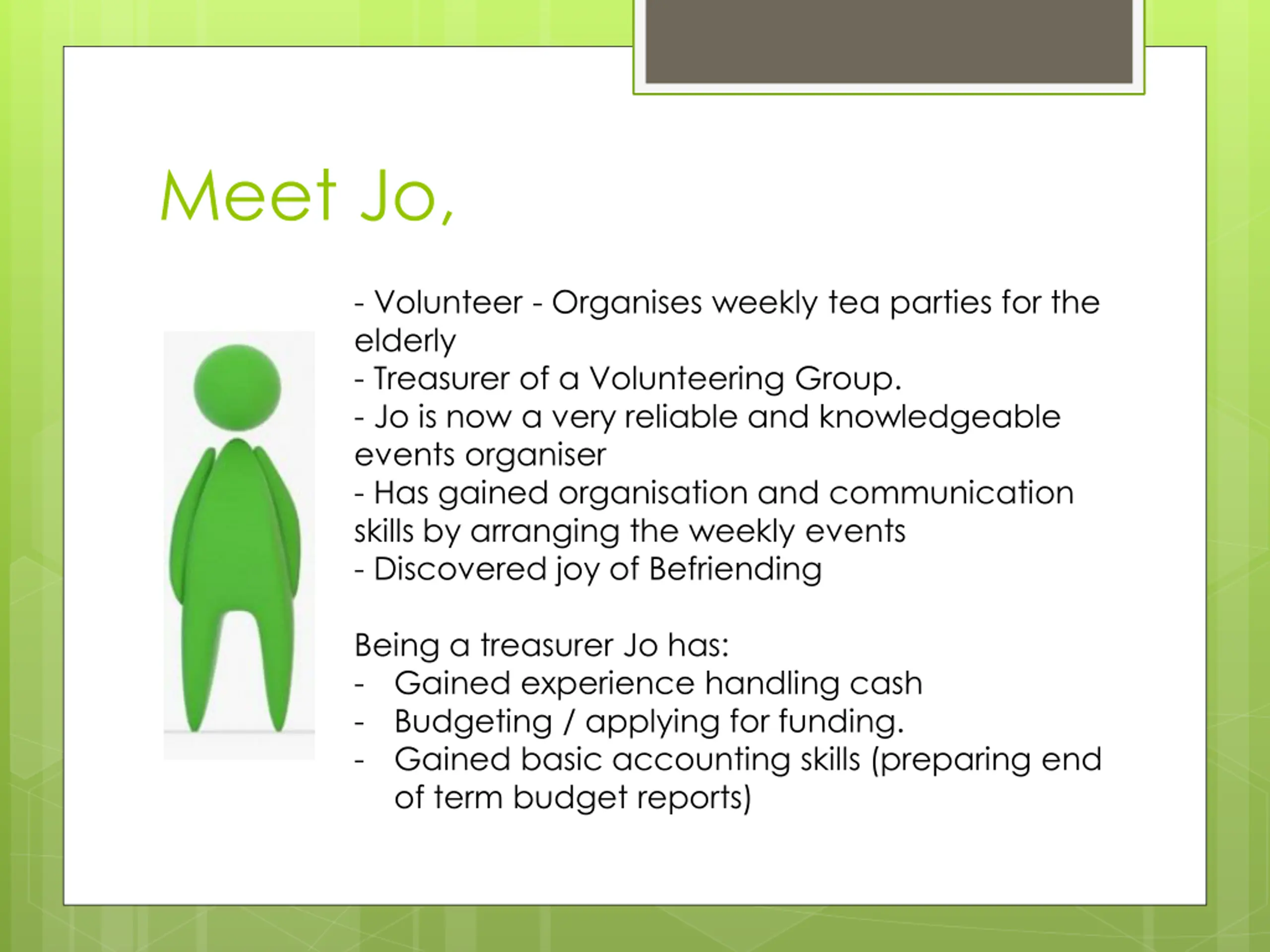 Meet Jo,

- Volunteer - Organises weekly tea parties for the elderly
- Treasurer of a Volunteering Group.
- Jo is now a very reliable and knowledgeable events organiser
- Has gained organisation and communication skills by arranging the weekly events
- Discovered joy of Befriending

Being a treasurer Jo has:
- Gained experience handling cash
- Budgeting / applying for funding.
- Gained basic accounting skills (preparing end of term budget reports)